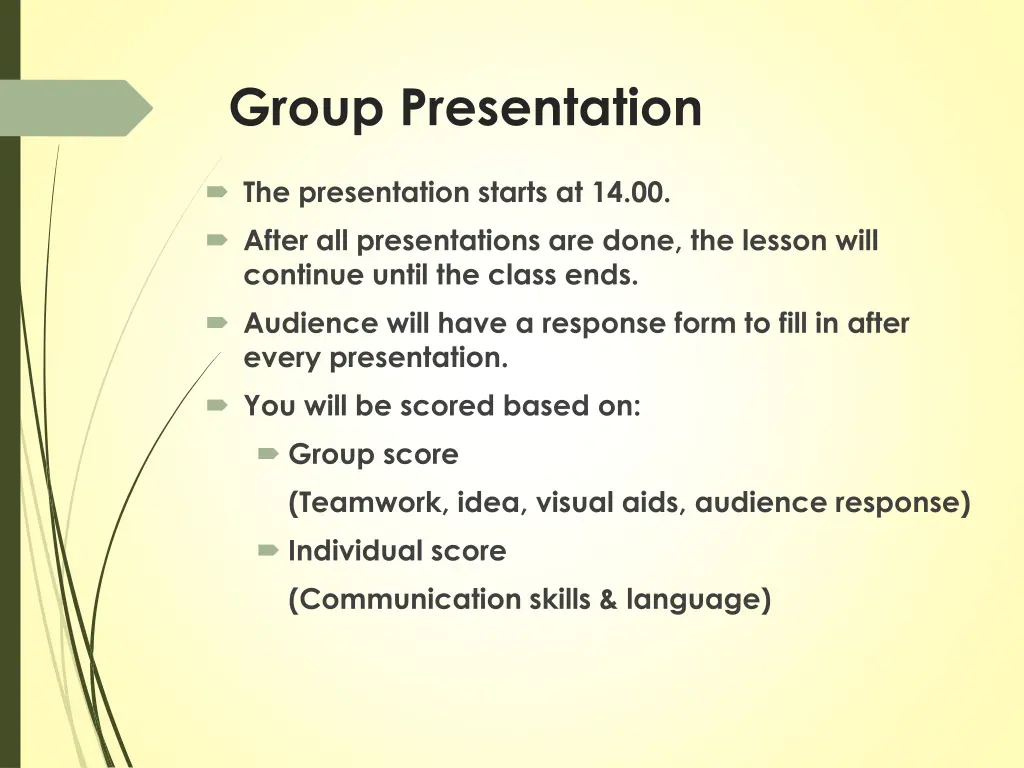 Group Presentation

The presentation starts at 14.00.

After all presentations are done, the lesson will continue until the class ends.

Audience will have a response form to fill in after every presentation.

You will be scored based on:

Group score

(Teamwork, idea, visual aids, audience response)

Individual score

(Communication skills & language)